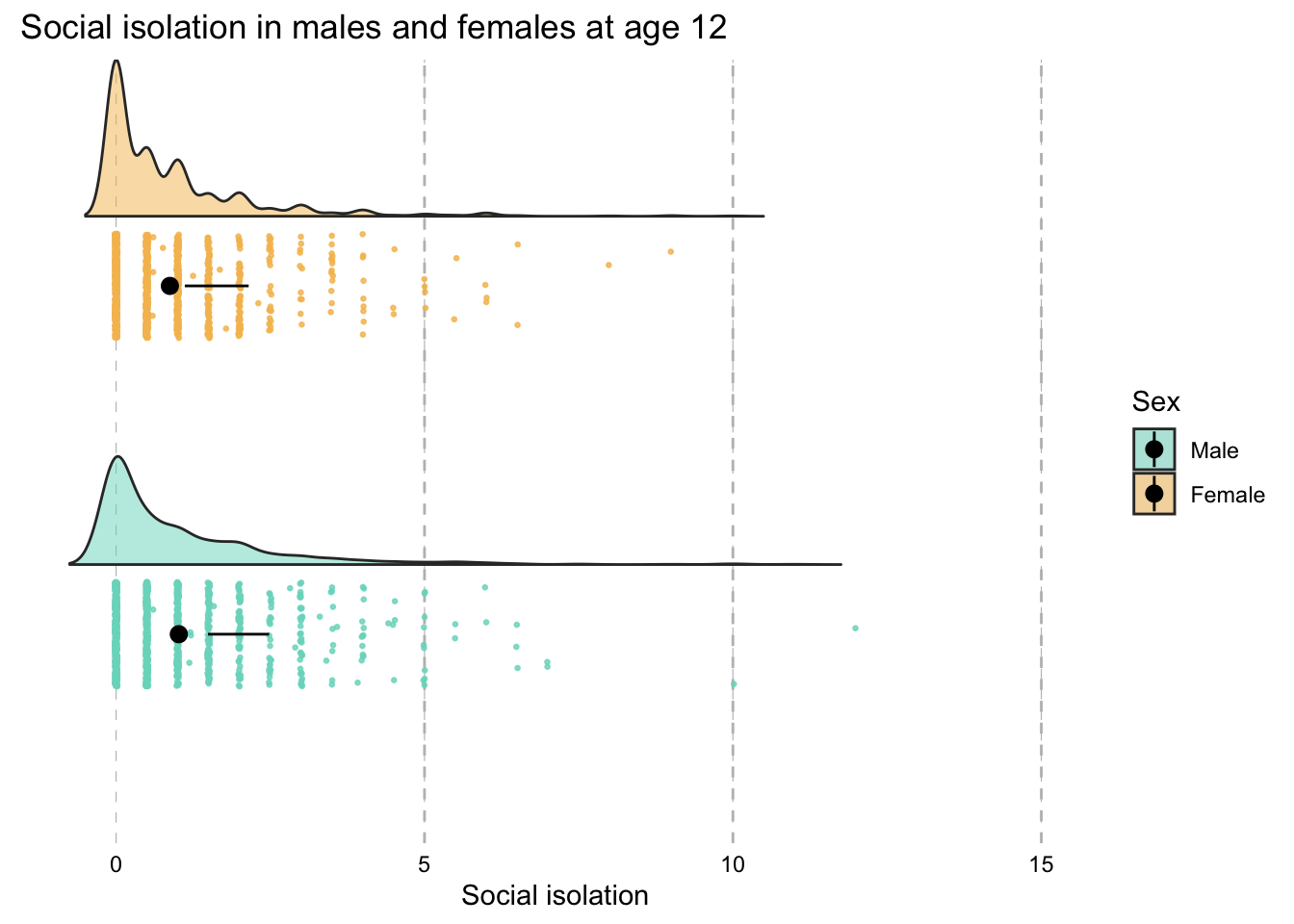 Social isolation in males and females at age 12

Sex
Male
Female

0
5
10
15
Social isolation